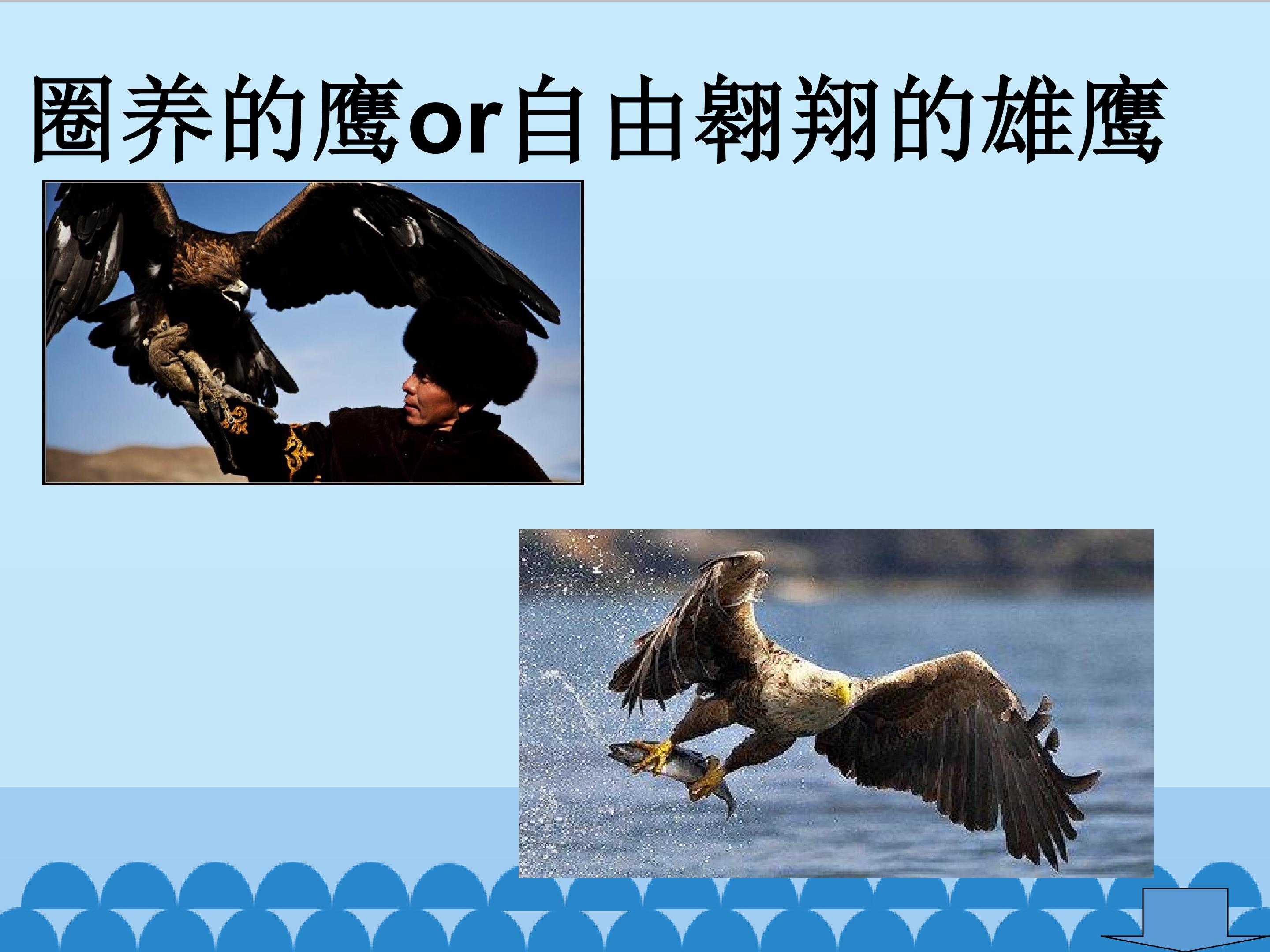 圈养的鹰or自由翱翔的雄鹰